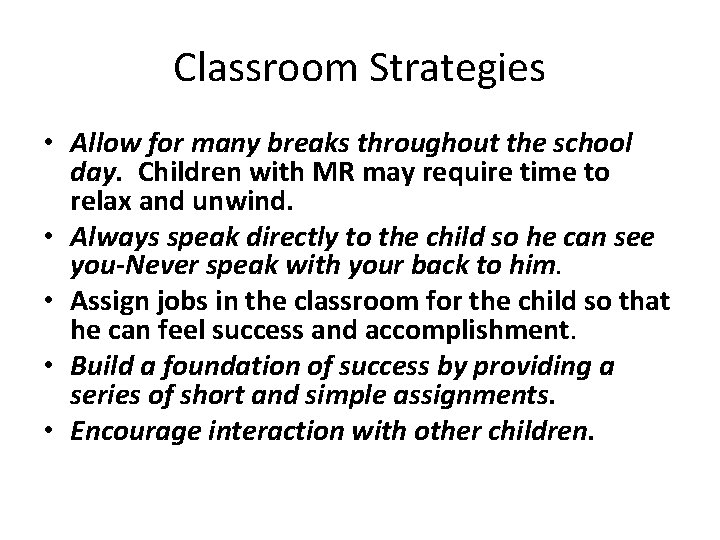 Classroom Strategies

• Allow for many breaks throughout the school day. Children with MR may require time to relax and unwind.
• Always speak directly to the child so he can see you-Never speak with your back to him.
• Assign jobs in the classroom for the child so that he can feel success and accomplishment.
• Build a foundation of success by providing a series of short and simple assignments.
• Encourage interaction with other children.